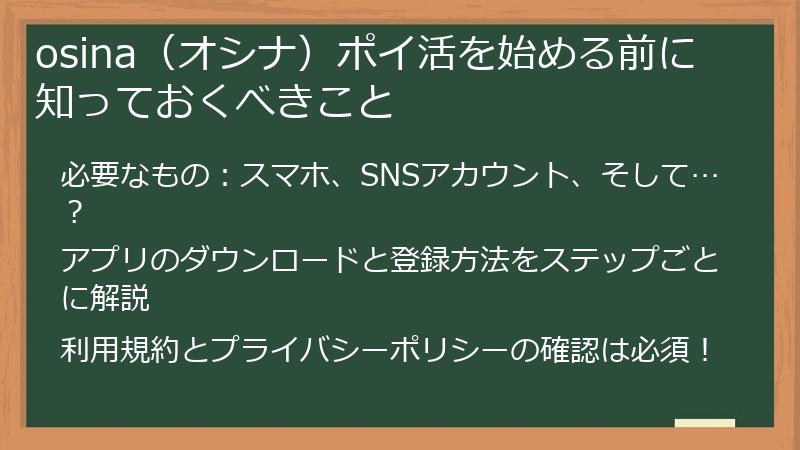 osina（オシナ）ポイ活を始める前に知っておくべきこと

必要なもの：スマホ、SNSアカウント、そして…？

アプリのダウンロードと登録方法をステップごとに解説

利用規約とプライバシーポリシーの確認は必須！